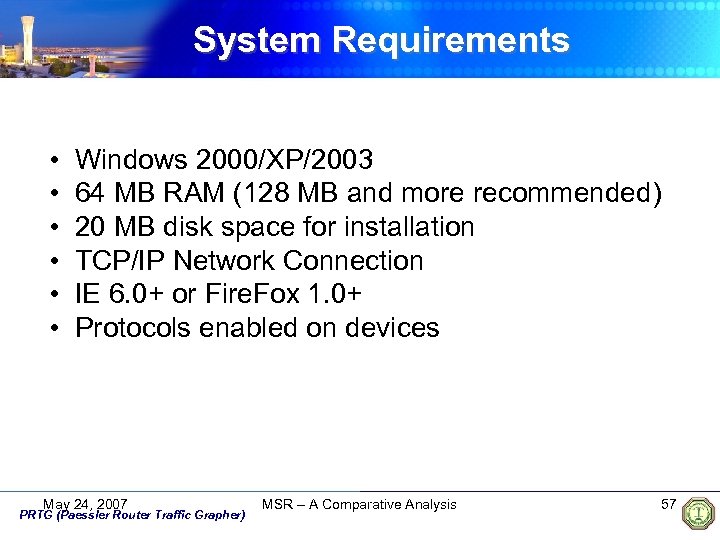 System Requirements

• Windows 2000/XP/2003
• 64 MB RAM (128 MB and more recommended)
• 20 MB disk space for installation
• TCP/IP Network Connection
• IE 6.0+ or FireFox 1.0+
• Protocols enabled on devices

May 24, 2007
PRTG (Paessler Router Traffic Grapher)
MSR – A Comparative Analysis
57